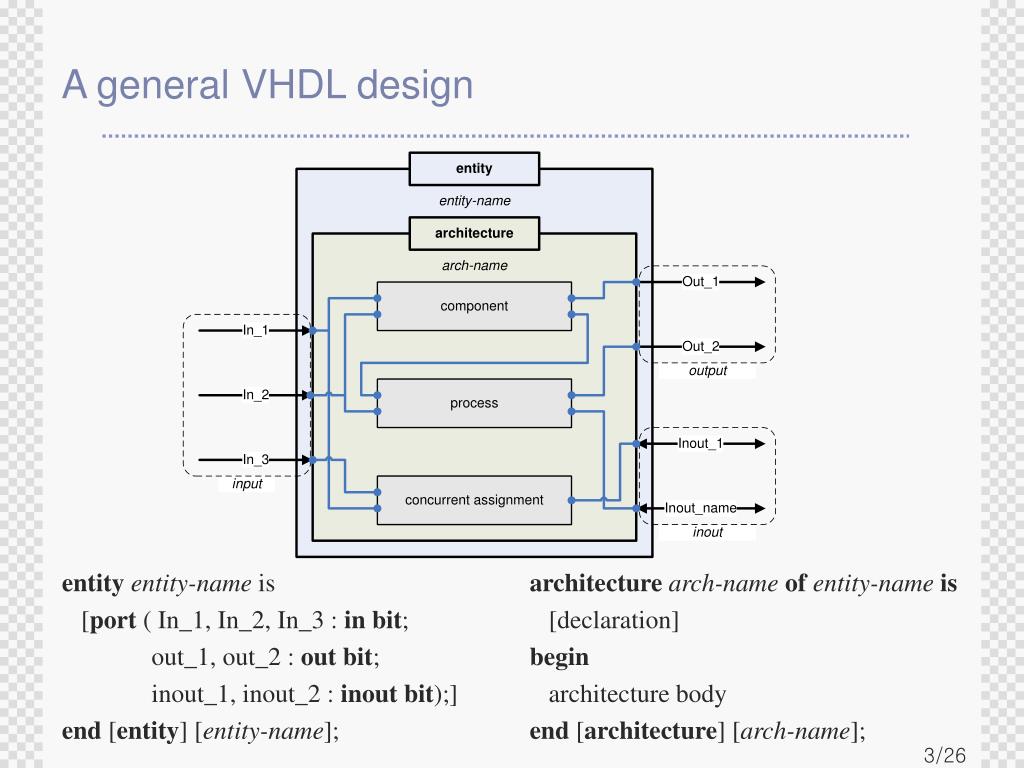 A general VHDL design

entity
entity-name
architecture
arch-name
component
process
concurrent assignment
In_1
In_2
In_3
input
Out_1
Out_2
output
Inout_1
Inout_name
inout

entity entity-name is
[port ( In_1, In_2, In_3 : in bit;
out_1, out_2 : out bit;
inout_1, inout_2 : inout bit);]
end [entity] [entity-name];

architecture arch-name of entity-name is
[declaration]
begin
architecture body
end [architecture] [arch-name];

3/26